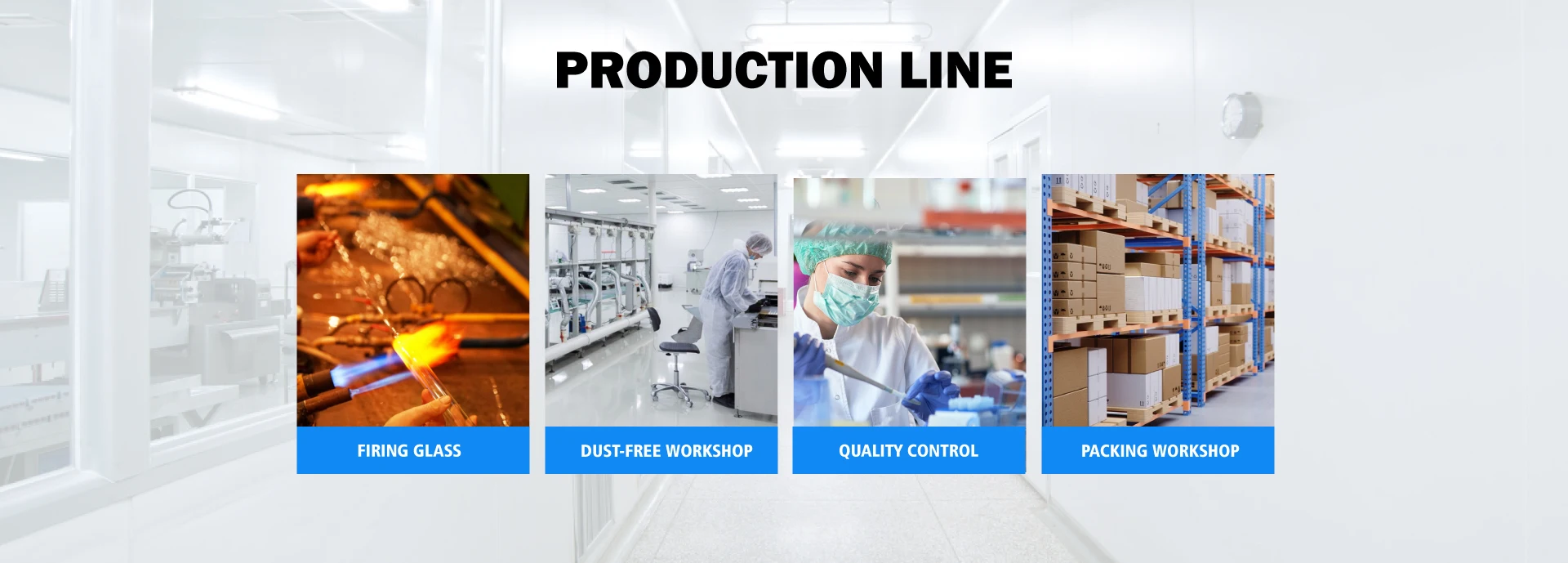 PRODUCTION LINE

FIRING GLASS

DUST-FREE WORKSHOP

QUALITY CONTROL

PACKING WORKSHOP